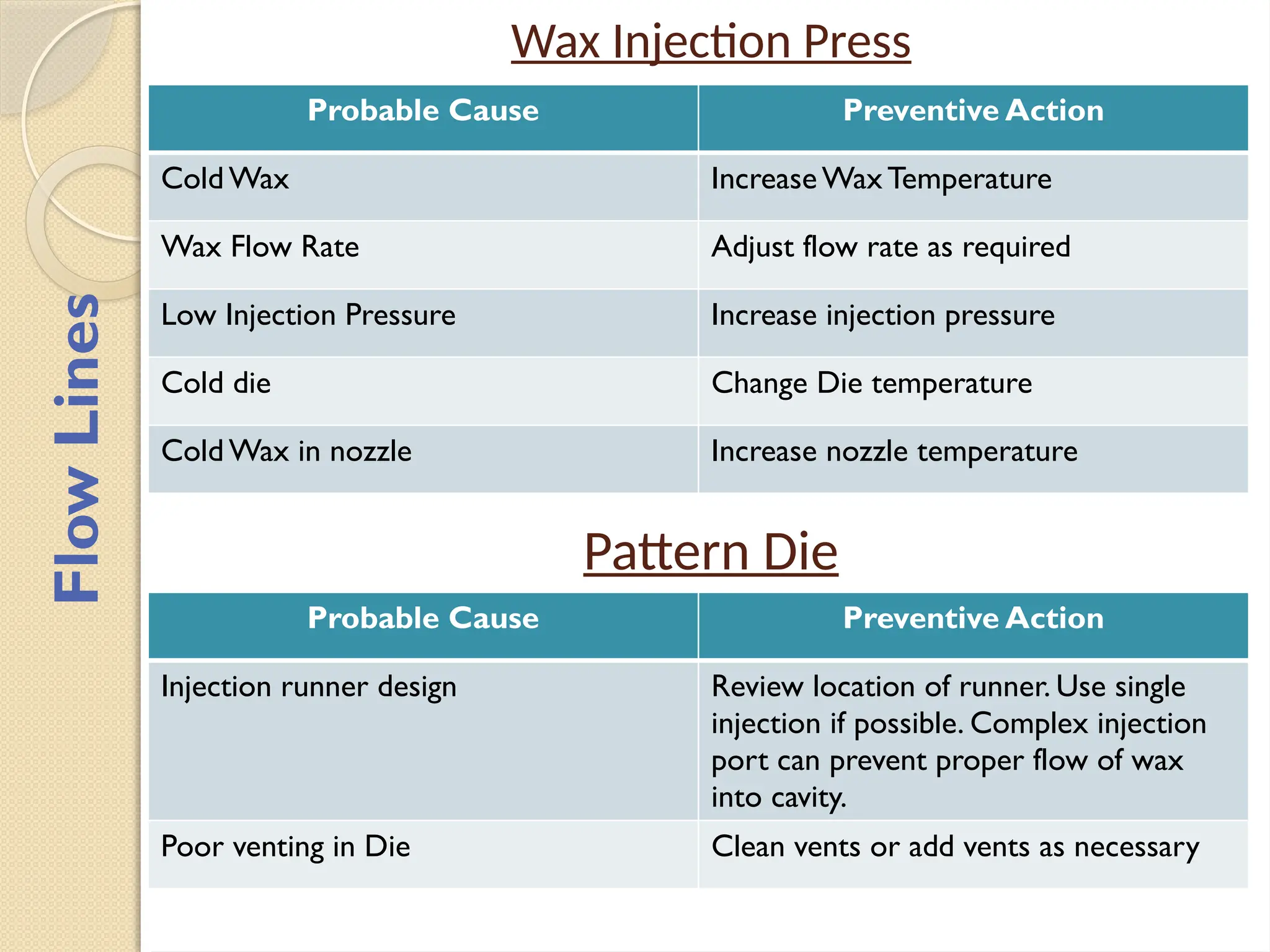 Flow Lines

Wax Injection Press

| Probable Cause | Preventive Action |
|---|---|
| Cold Wax | Increase Wax Temperature |
| Wax Flow Rate | Adjust flow rate as required |
| Low Injection Pressure | Increase injection pressure |
| Cold die | Change Die temperature |
| Cold Wax in nozzle | Increase nozzle temperature |

Pattern Die

| Probable Cause | Preventive Action |
|---|---|
| Injection runner design | Review location of runner. Use single injection if possible. Complex injection port can prevent proper flow of wax into cavity. |
| Poor venting in Die | Clean vents or add vents as necessary |